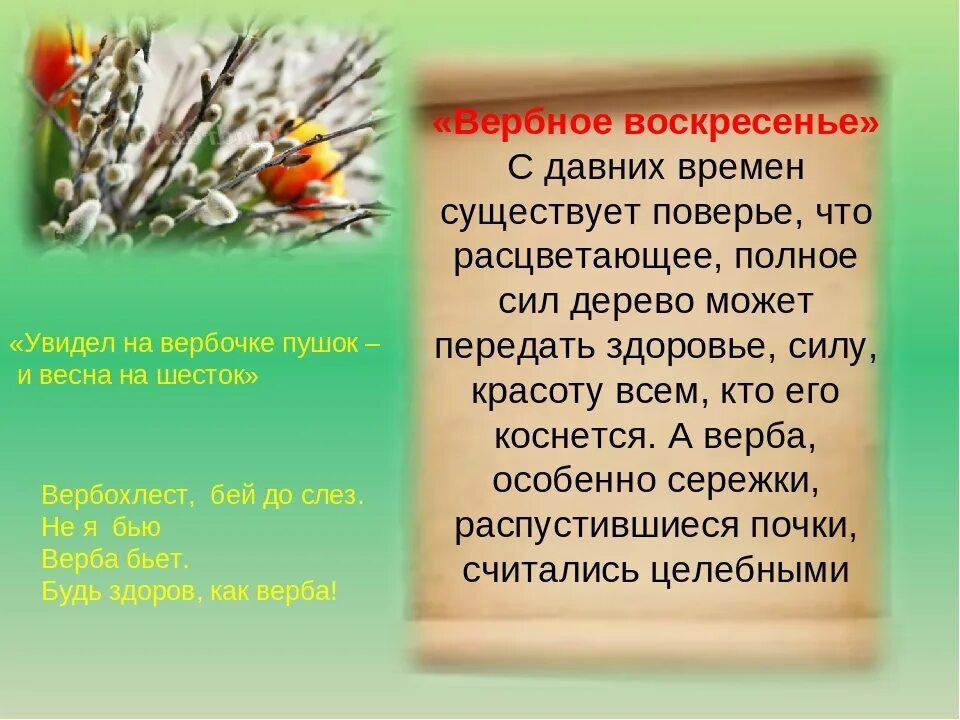 «Увидел на вербочке пушок – и весна на шесток»

Вербохлест, бей до слез.
Не я бью
Верба бьет.
Будь здоров, как верба!

«Вербное воскресенье»
С давних времен существует поверье, что расцветающее, полное сил дерево может передать здоровье, силу, красоту всем, кто его коснется. А верба, особенно сережки, распустившиеся почки, считались целебными